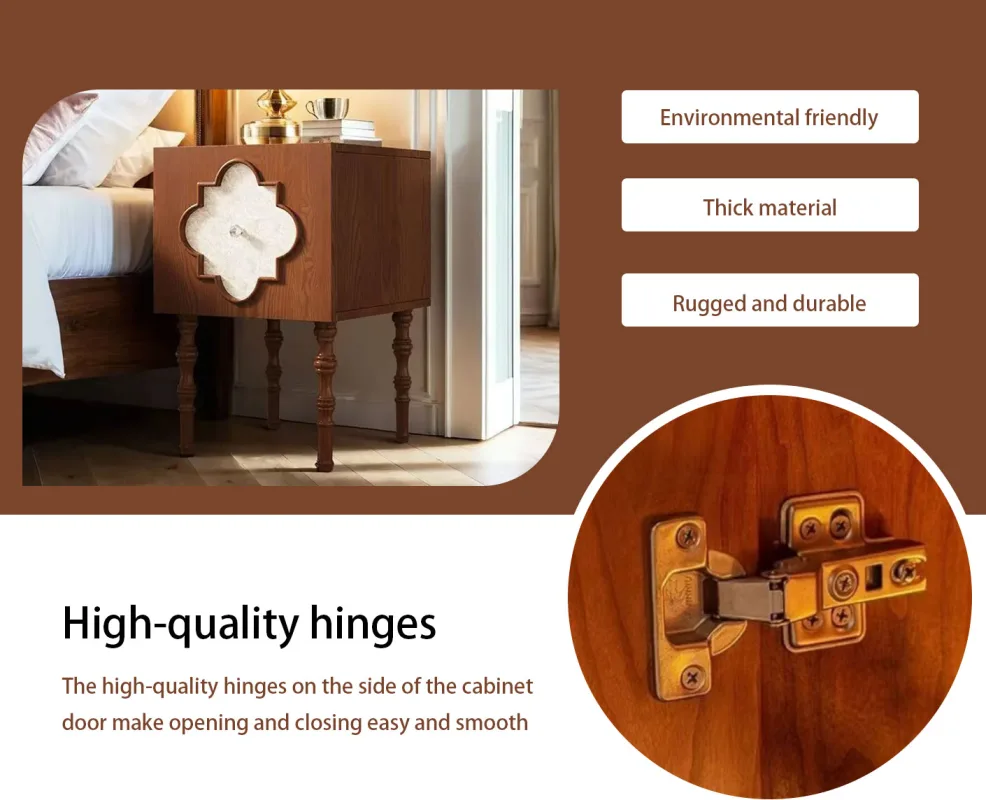 Environmental friendly

Thick material

Rugged and durable

High-quality hinges

The high-quality hinges on the side of the cabinet door make opening and closing easy and smooth